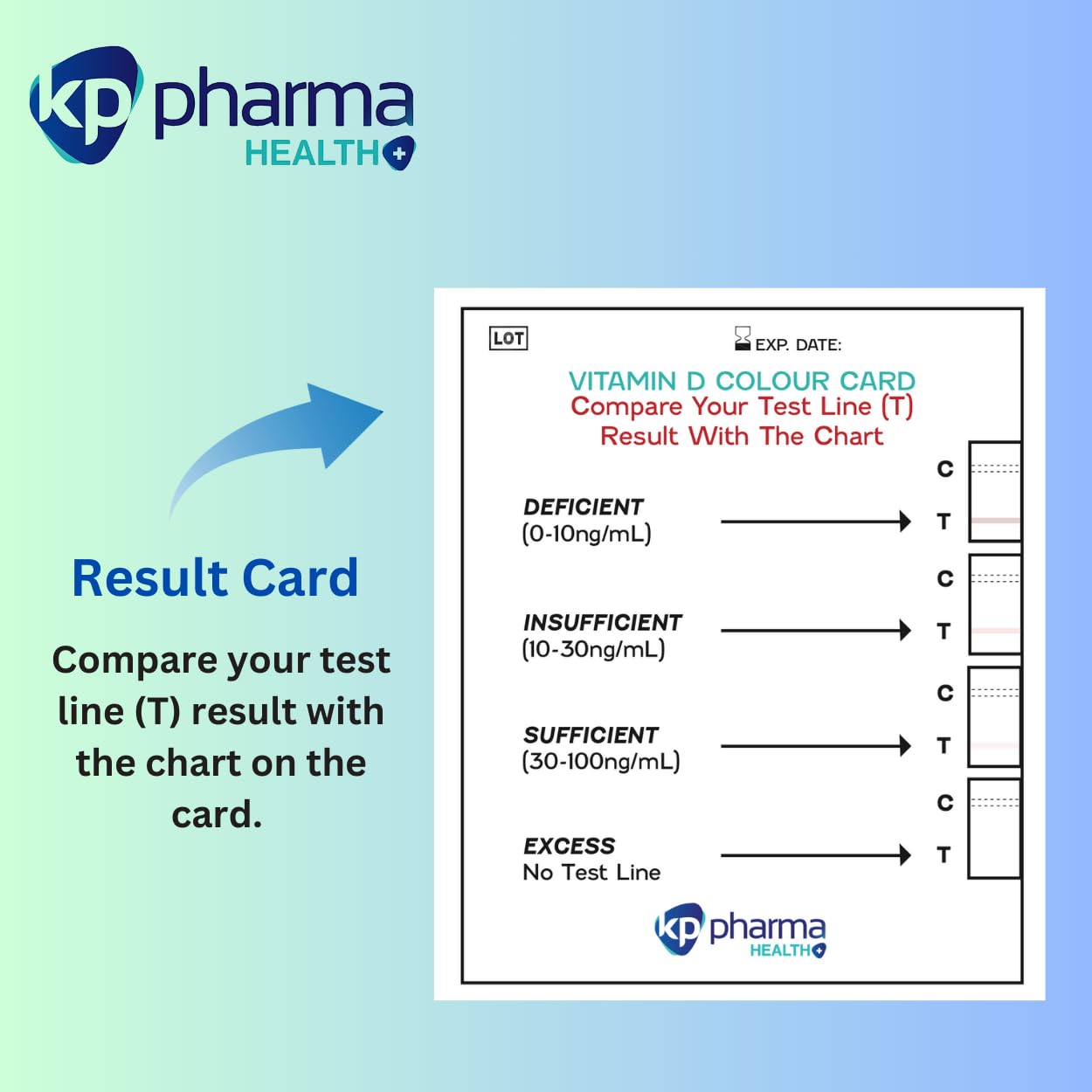 kp pharma
HEALTH

Result Card

Compare your test line (T) result with the chart on the card.

LOT

EXP. DATE:

VITAMIN D COLOUR CARD
Compare Your Test Line (T) Result With The Chart

DEFICIENT
(0-10ng/mL)

C
T

INSUFFICIENT
(10-30ng/mL)

C
T

SUFFICIENT
(30-100ng/mL)

C
T

EXCESS
No Test Line

C
T

kp pharma
HEALTH